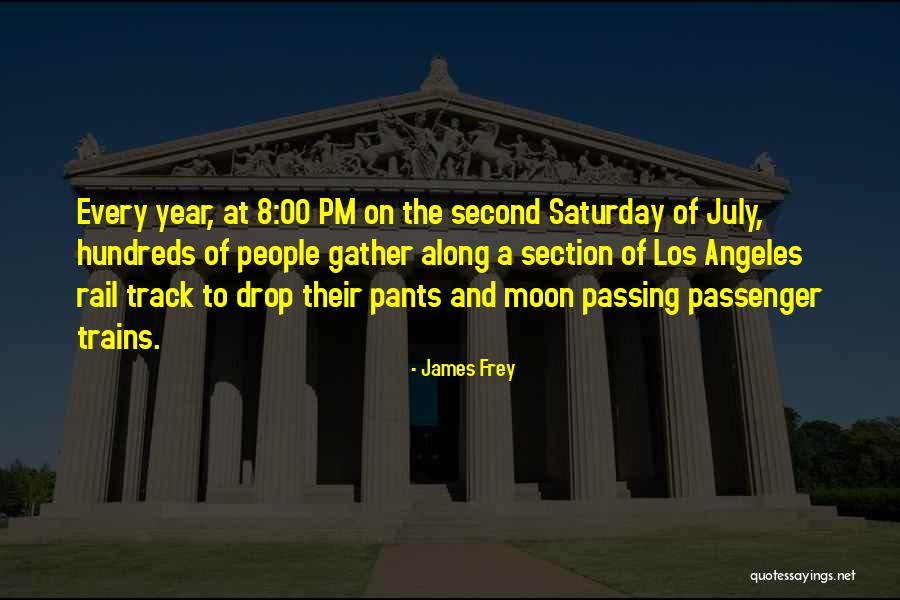 Every year, at 8:00 PM on the second Saturday of July, hundreds of people gather along a section of Los Angeles rail track to drop their pants and moon passing passenger trains.

- James Frey

quotessayings.net